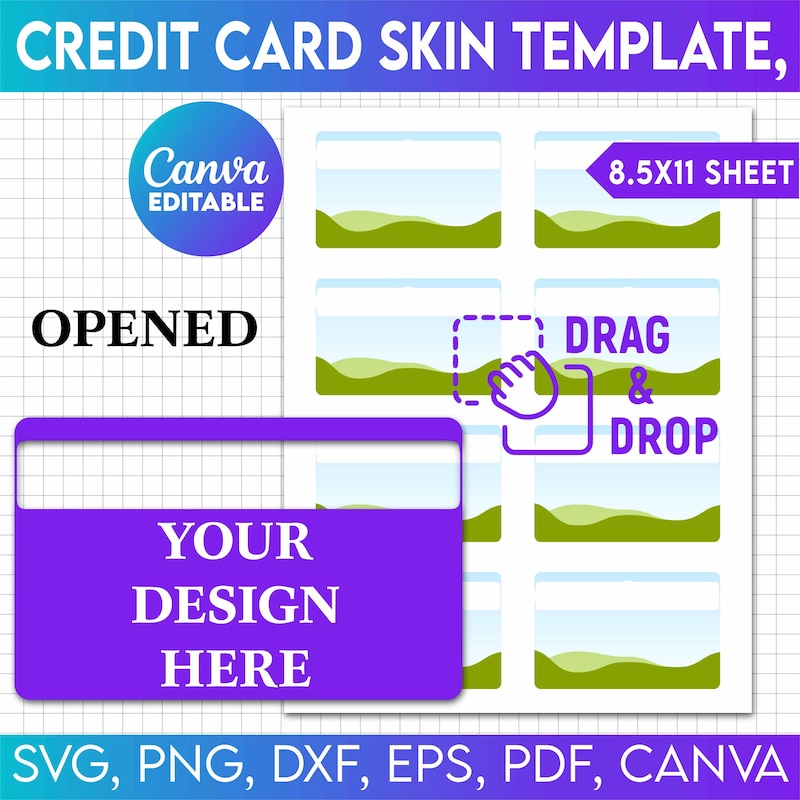 CREDIT CARD SKIN TEMPLATE,

Canva
EDITABLE

8.5X11 SHEET

OPENED

DRAG
&
DROP

YOUR
DESIGN
HERE

SVG, PNG, DXF, EPS, PDF, CANVA